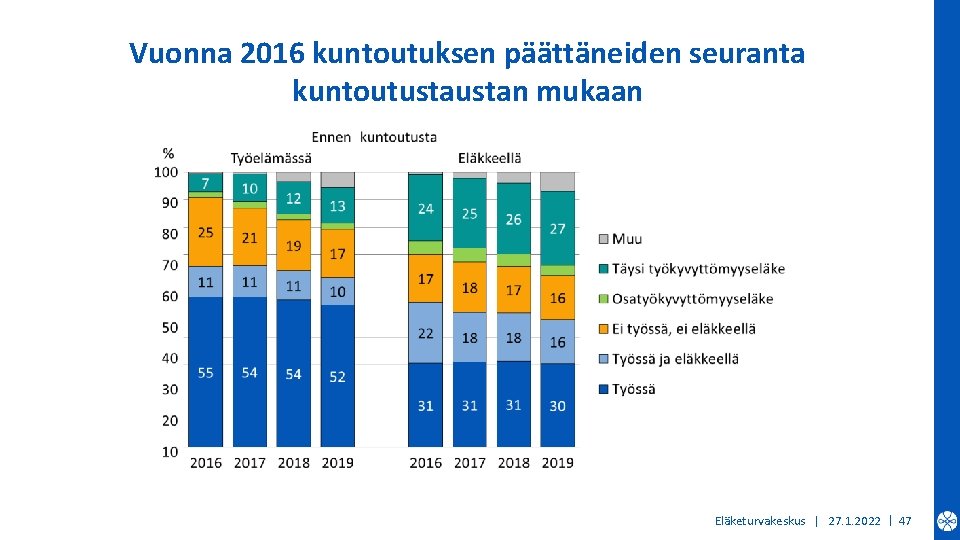 Vuonna 2016 kuntoutuksen päättäneiden seuranta kuntoutustaustan mukaan

Ennen kuntoutusta

%

Työelämässä

Eläkkeellä

100
90
80
70
60
50
40
30
20
10

7
25
11
55

10
21
11
54

12
19
11
54

13
17
10
52

24
17
22
31

25
18
18
31

26
17
18
31

27
16
16
30

2016 2017 2018 2019 2016 2017 2018 2019

Muu
Täysi työkyvyttömyyseläke
Osatyökyvyttömyyseläke
Ei työssä, ei eläkkeellä
Työssä ja eläkkeellä
Työssä

Eläketurvakeskus | 27.1.2022 | 47